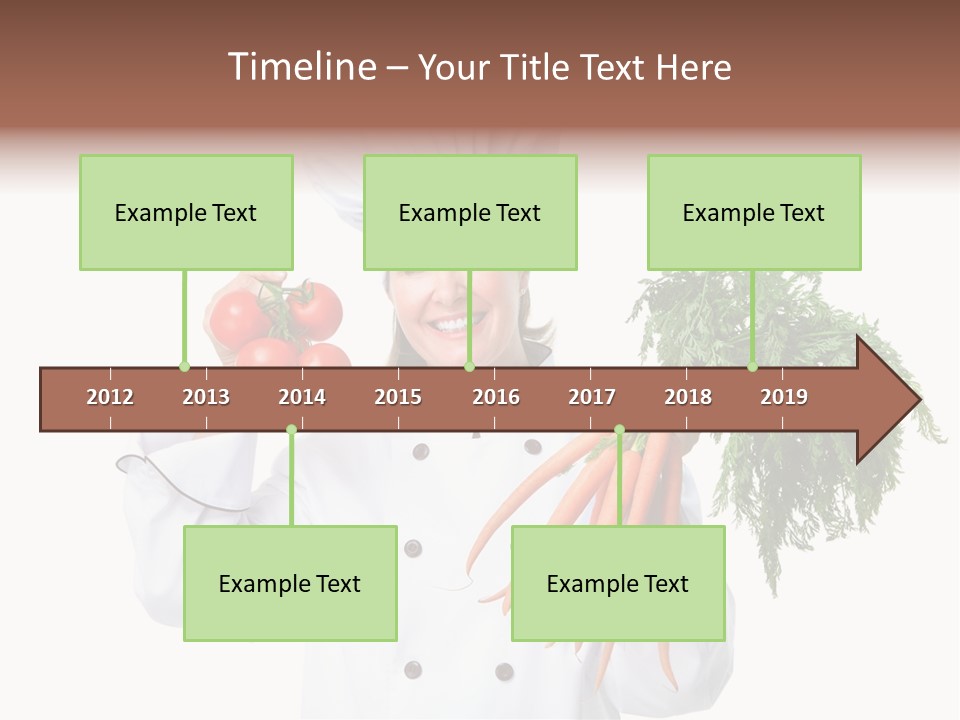 Timeline – Your Title Text Here

Example Text

Example Text

Example Text

2012 2013 2014 2015 2016 2017 2018 2019

Example Text

Example Text